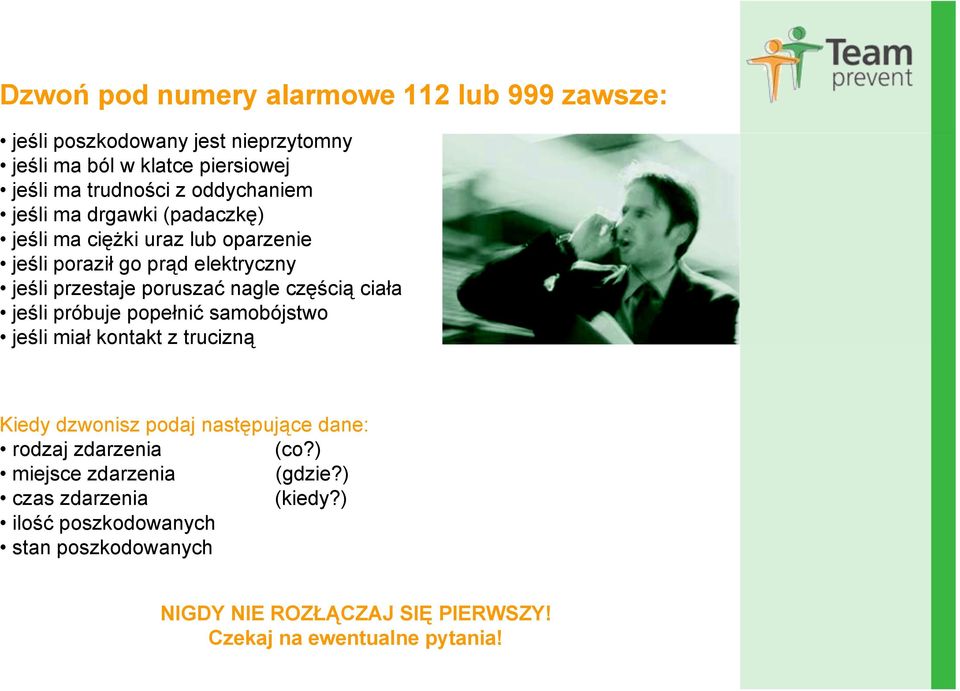 Team
prevent

Dzwoń pod numery alarmowe 112 lub 999 zawsze:

• jeśli poszkodowany jest nieprzytomny
• jeśli ma ból w klatce piersiowej
• jeśli ma trudności z oddychaniem
• jeśli ma drgawki (padaczkę)
• jeśli ma ciężki uraz lub oparzenie
• jeśli poraził go prąd elektryczny
• jeśli przestaje poruszać nagle częścią ciała
• jeśli próbuje popełnić samobójstwo
• jeśli miał kontakt z trucizną

Kiedy dzwonisz podaj następujące dane:
• rodzaj zdarzenia (co?)
• miejsce zdarzenia (gdzie?)
• czas zdarzenia (kiedy?)
• ilość poszkodowanych
• stan poszkodowanych

NIGDY NIE ROZŁĄCZAJ SIĘ PIERWSZY!
Czekaj na ewentualne pytania!